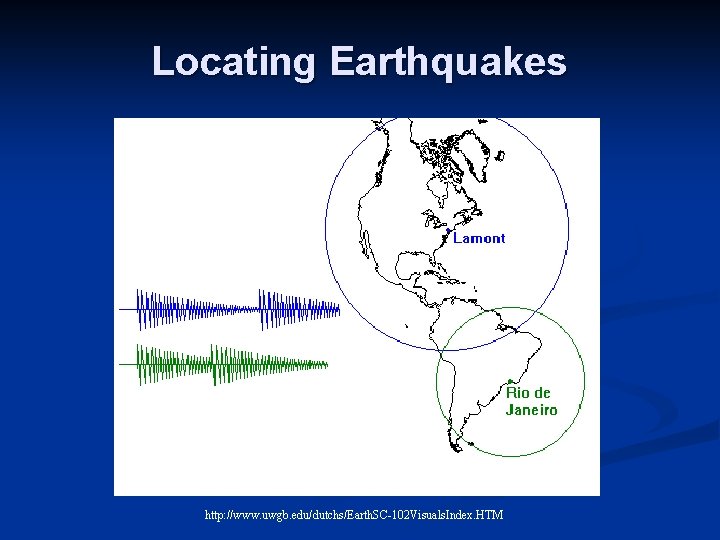 Locating Earthquakes

Lamont

Rio de Janeiro

http://www.uwgb.edu/dutchs/EarthSC-102VisualsIndex.HTM